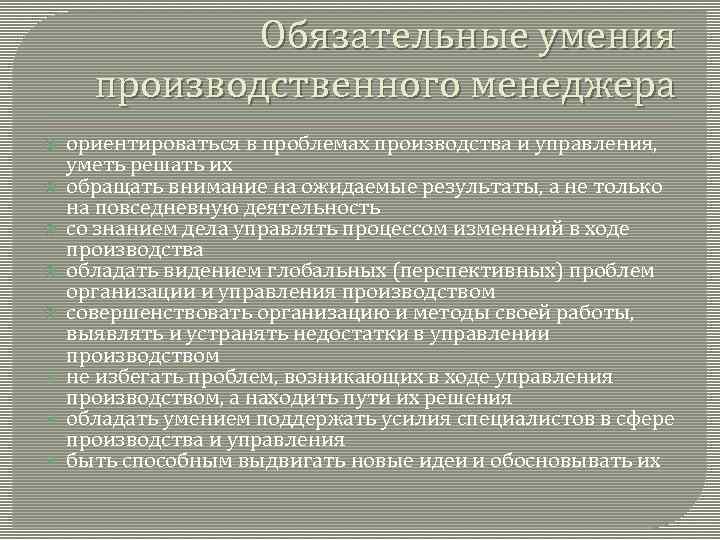 Обязательные умения производственного менеджера

ориентироваться в проблемах производства и управления, уметь решать их
обращать внимание на ожидаемые результаты, а не только на повседневную деятельность
со знанием дела управлять процессом изменений в ходе производства
обладать видением глобальных (перспективных) проблем организации и управления производством
совершенствовать организацию и методы своей работы, выявлять и устранять недостатки в управлении производством
не избегать проблем, возникающих в ходе управления производством, а находить пути их решения
обладать умением поддержать усилия специалистов в сфере производства и управления
быть способным выдвигать новые идеи и обосновывать их